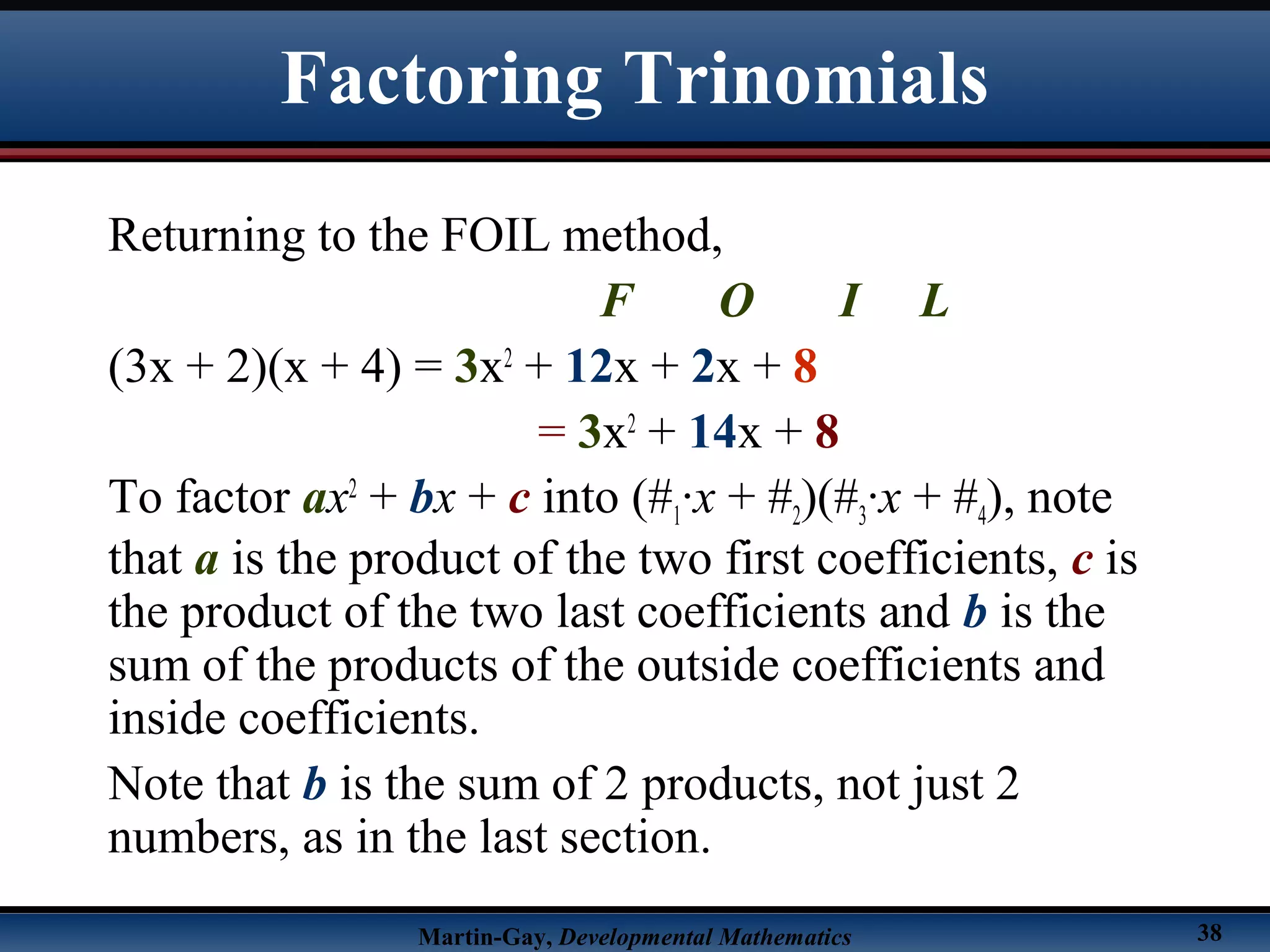 Factoring Trinomials

Returning to the FOIL method,

F O I L

$(3x + 2)(x + 4) = 3x^2 + 12x + 2x + 8$

$= 3x^2 + 14x + 8$

To factor $ax^2 + bx + c$ into $(\#_1 \cdot x + \#_2)(\#_3 \cdot x + \#_4)$, note that $a$ is the product of the two first coefficients, $c$ is the product of the two last coefficients and $b$ is the sum of the products of the outside coefficients and inside coefficients.

Note that $b$ is the sum of 2 products, not just 2 numbers, as in the last section.

Martin-Gay, Developmental Mathematics

38